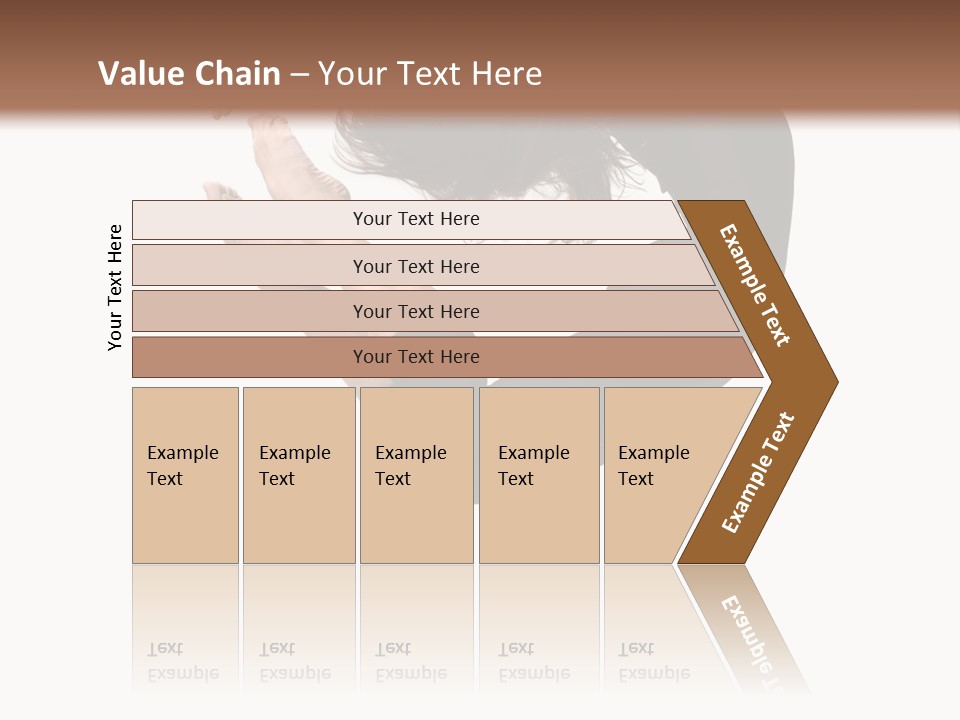 Value Chain – Your Text Here

Your Text Here

Your Text Here

Your Text Here

Your Text Here

Your Text Here

Example Text

Example Text

Example Text

Example Text

Example Text

Example Text

Example Text